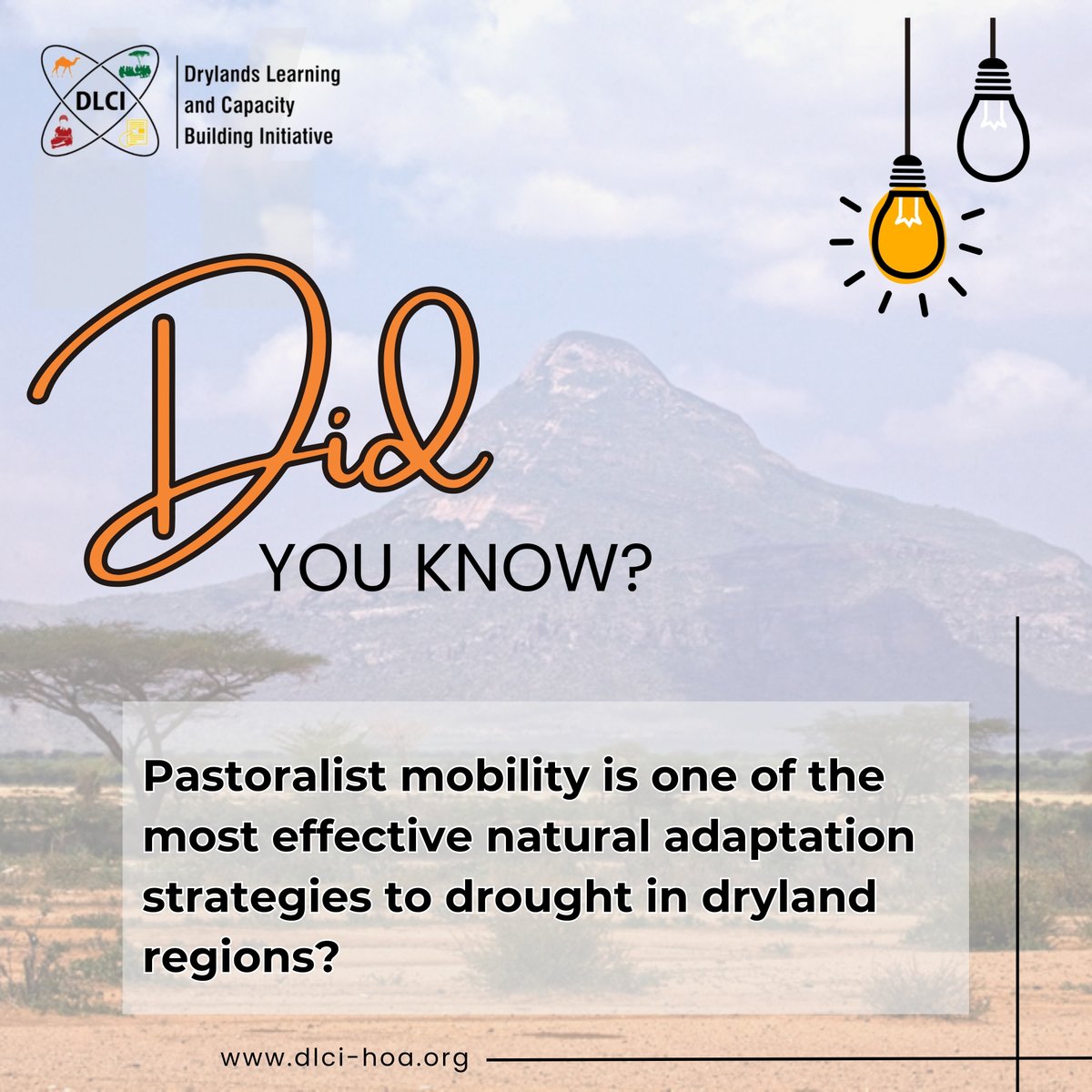 DLCI
Drylands Learning and Capacity Building Initiative

Did
YOU KNOW?

Pastoralist mobility is one of the most effective natural adaptation strategies to drought in dryland regions?

www.dlci-hoa.org